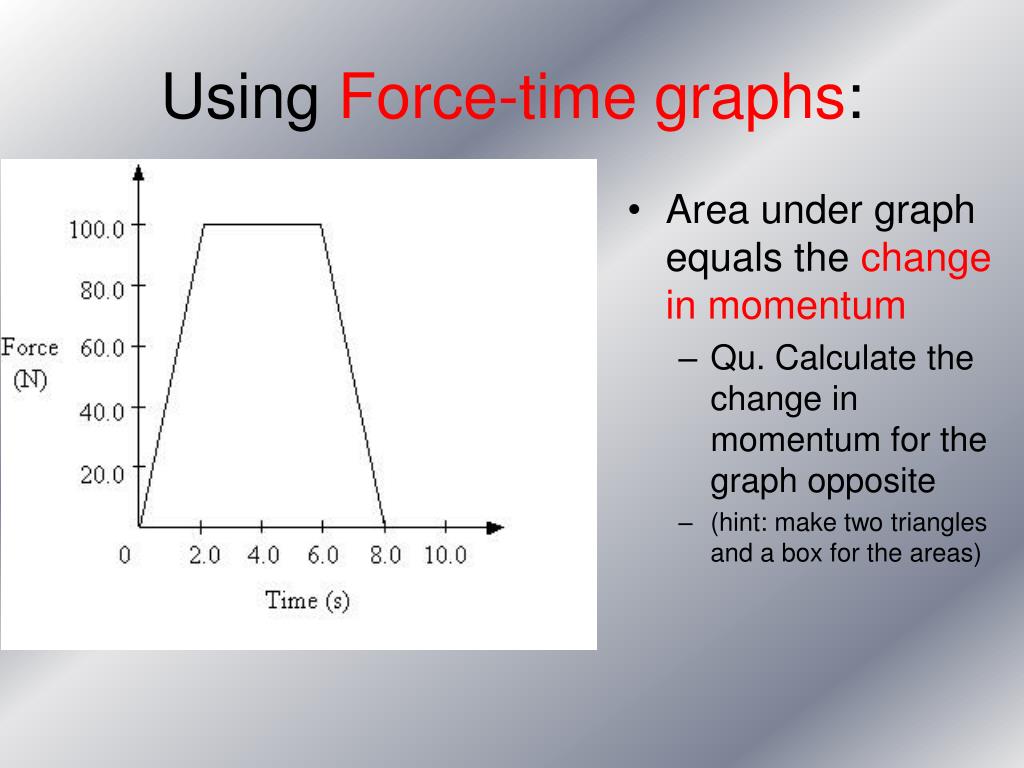 Using Force-time graphs:

100.0
80.0
Force (N)
60.0
40.0
20.0
0
2.0
4.0
6.0
8.0
10.0
Time (s)

• Area under graph equals the change in momentum
– Qu. Calculate the change in momentum for the graph opposite
– (hint: make two triangles and a box for the areas)